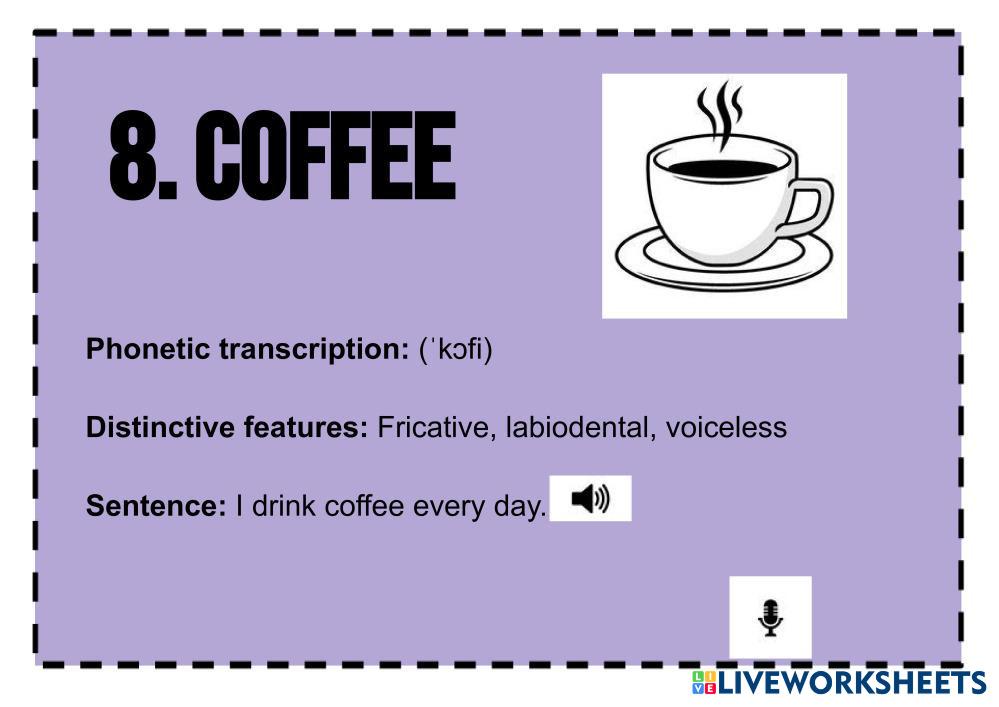 8. COFFEE

Phonetic transcription: (ˈkɔfi)

Distinctive features: Fricative, labiodental, voiceless

Sentence: I drink coffee every day.

LIVEWORKSHEETS